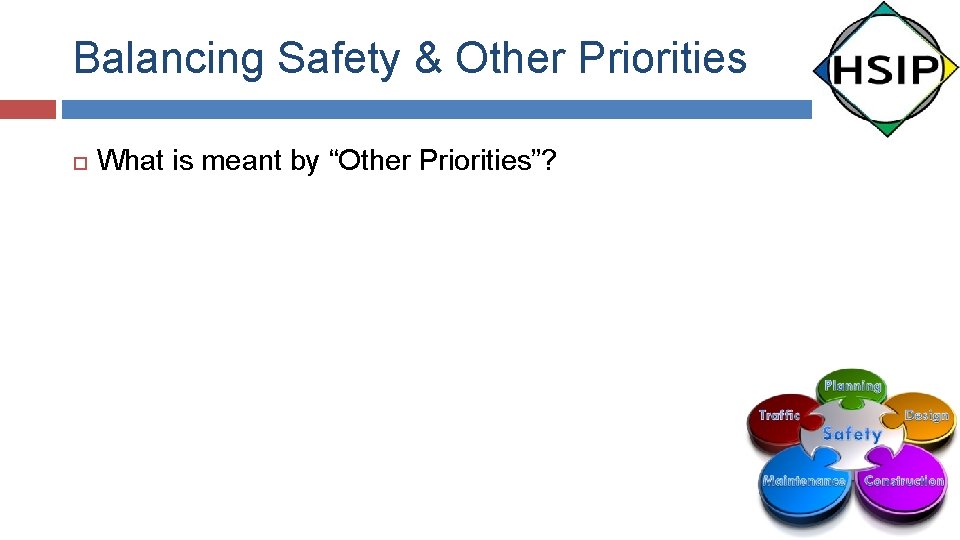 Balancing Safety & Other Priorities

HSIP

What is meant by “Other Priorities”?

Planning
Traffic
Design
Safety
Maintenance
Construction